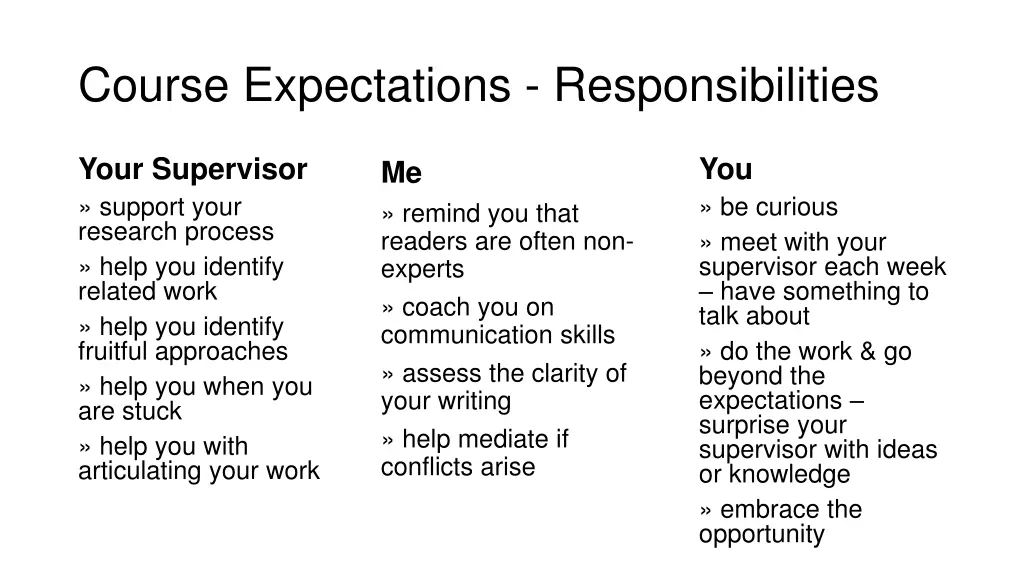 Course Expectations - Responsibilities

Your Supervisor

» support your research process

» help you identify related work

» help you identify fruitful approaches

» help you when you are stuck

» help you with articulating your work

Me

» remind you that readers are often non-experts

» coach you on communication skills

» assess the clarity of your writing

» help mediate if conflicts arise

You

» be curious

» meet with your supervisor each week – have something to talk about

» do the work & go beyond the expectations – surprise your supervisor with ideas or knowledge

» embrace the opportunity